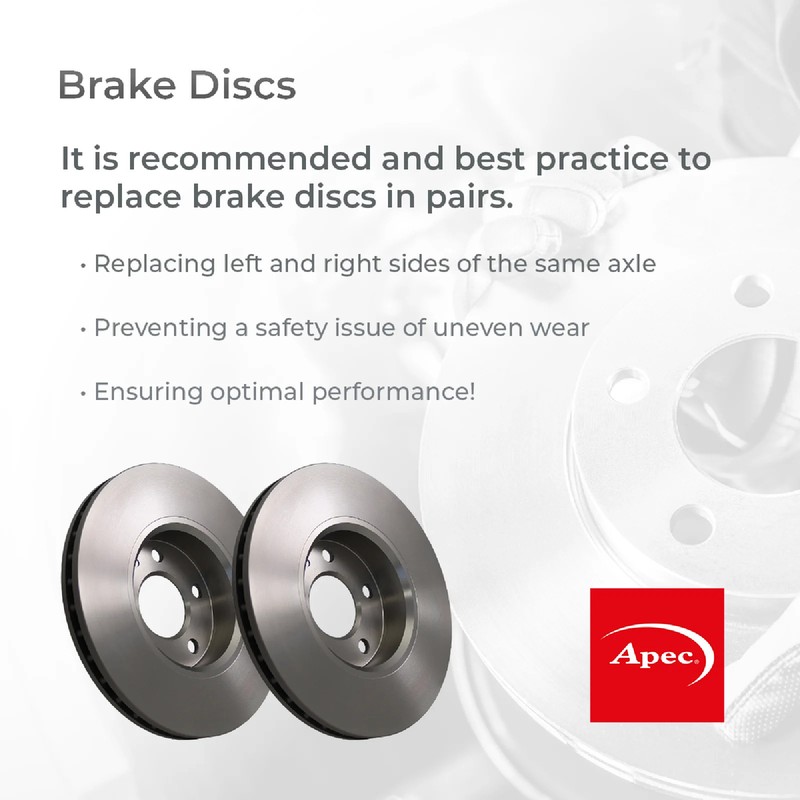 Brake Discs

It is recommended and best practice to replace brake discs in pairs.

• Replacing left and right sides of the same axle

• Preventing a safety issue of uneven wear

• Ensuring optimal performance!

Apec.